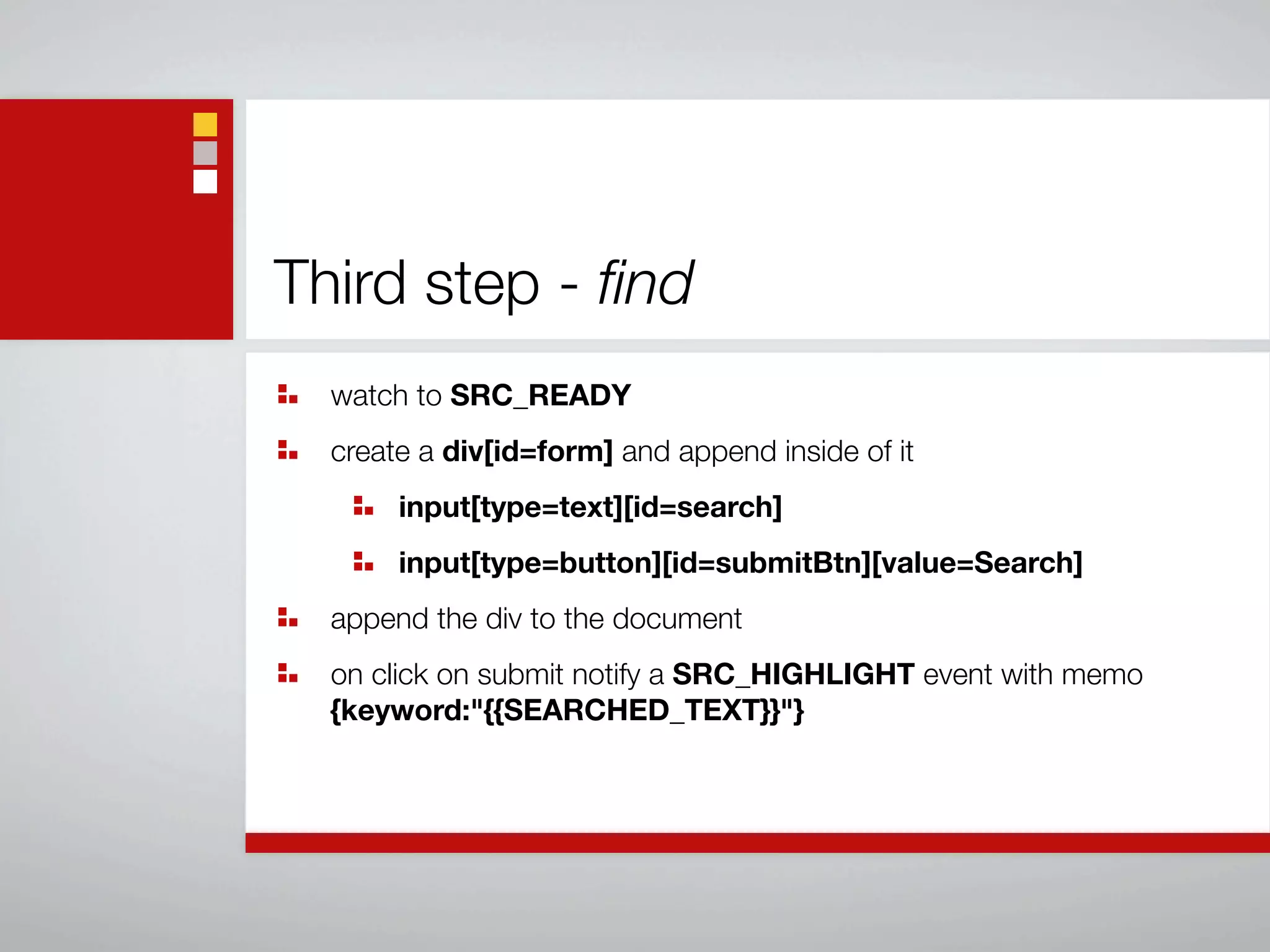 Third step - find

watch to SRC_READY

create a div[id=form] and append inside of it

input[type=text][id=search]

input[type=button][id=submitBtn][value=Search]

append the div to the document

on click on submit notify a SRC_HIGHLIGHT event with memo {keyword:"{{SEARCHED_TEXT}}"}